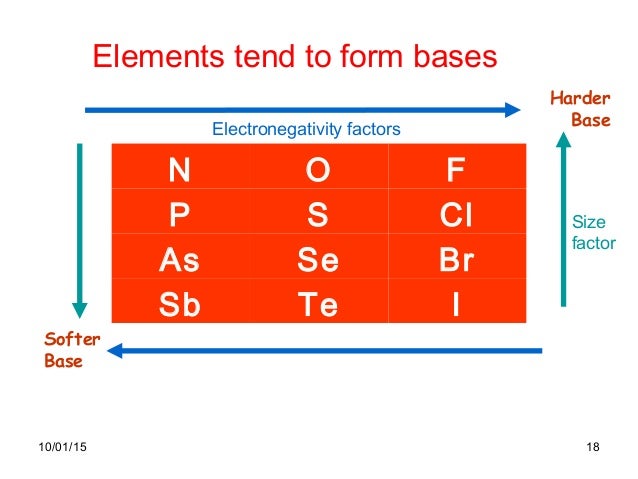 Elements tend to form bases

Harder Base

Electronegativity factors

| N | O | F |
|---|---|---|
| P | S | Cl |
| As | Se | Br |
| Sb | Te | I |

Size factor

Softer Base

10/01/15

18